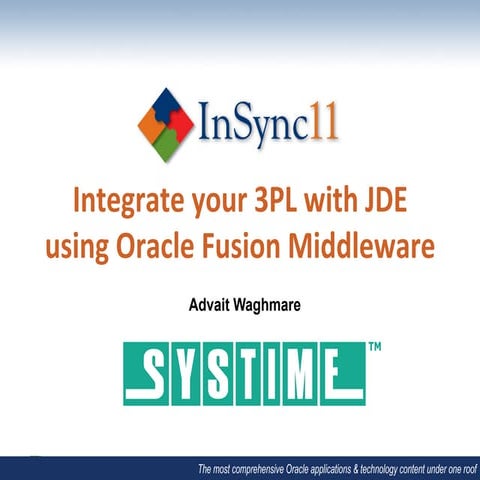 InSync11

Integrate your 3PL with JDE using Oracle Fusion Middleware

Advait Waghmare

SYSTIME™

The most comprehensive Oracle applications & technology content under one roof